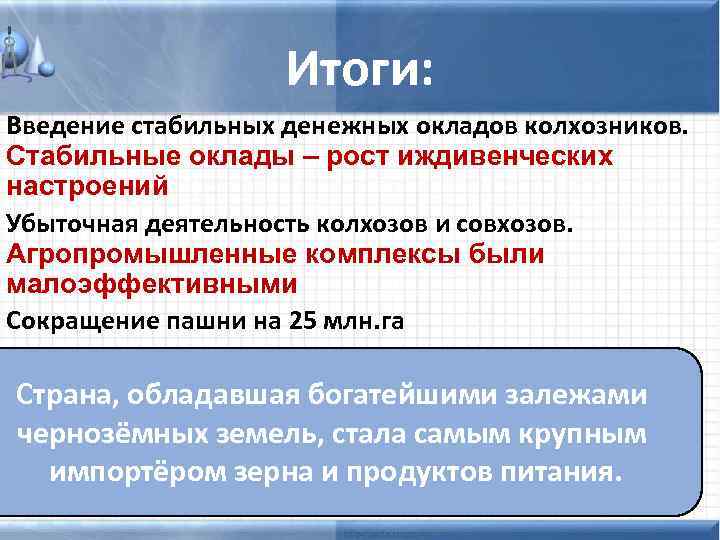 Итоги:

Введение стабильных денежных окладов колхозников.

Стабильные оклады – рост иждивенческих настроений

Убыточная деятельность колхозов и совхозов.

Агропромышленные комплексы были малоэффективными

Сокращение пашни на 25 млн.га

Страна, обладавшая богатейшими залежами чернозёмных земель, стала самым крупным импортёром зерна и продуктов питания.